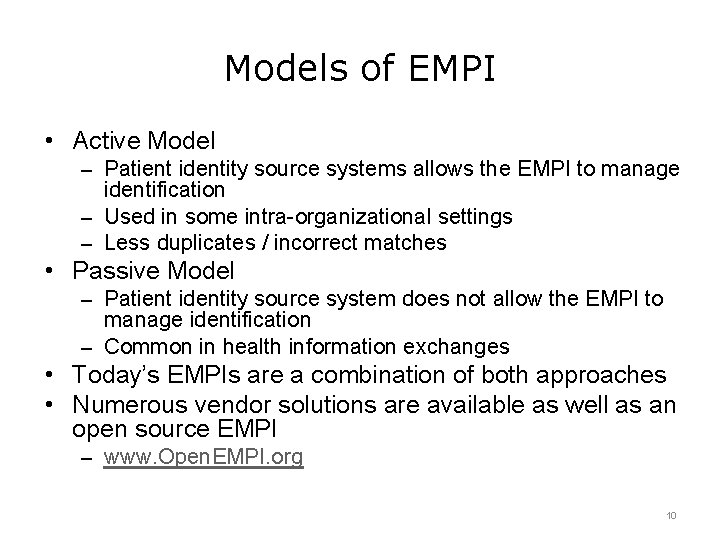 Models of EMPI

• Active Model
– Patient identity source systems allows the EMPI to manage identification
– Used in some intra-organizational settings
– Less duplicates / incorrect matches
• Passive Model
– Patient identity source system does not allow the EMPI to manage identification
– Common in health information exchanges
• Today's EMPIs are a combination of both approaches
• Numerous vendor solutions are available as well as an open source EMPI
– www.OpenEMPI.org

10